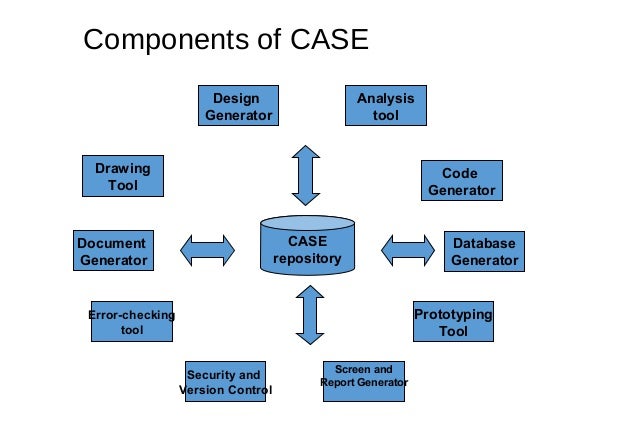 Components of CASE

Design Generator

Analysis tool

Drawing Tool

Code Generator

Document Generator

CASE repository

Database Generator

Error-checking tool

Prototyping Tool

Security and Version Control

Screen and Report Generator